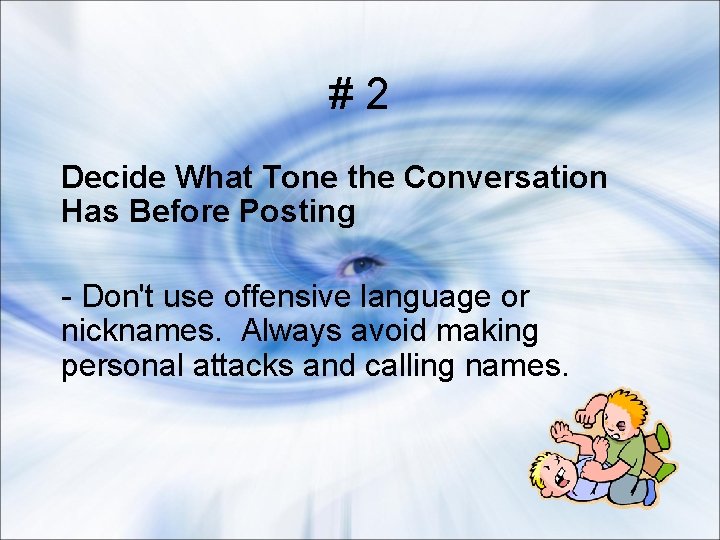 # 2

Decide What Tone the Conversation Has Before Posting

- Don't use offensive language or nicknames.  Always avoid making personal attacks and calling names.